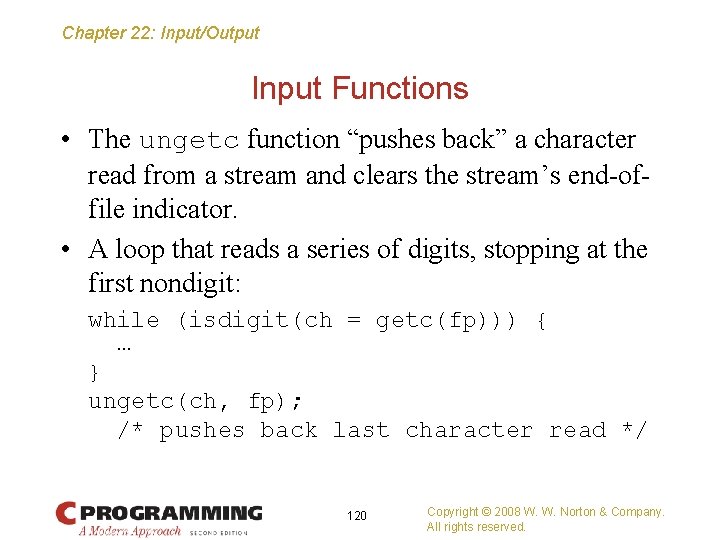 Chapter 22: Input/Output

Input Functions

• The ungetc function “pushes back” a character read from a stream and clears the stream’s end-of-file indicator.

• A loop that reads a series of digits, stopping at the first nondigit:

while (isdigit(ch = getc(fp))) {
  …
}
ungetc(ch, fp);
  /* pushes back last character read */

C PROGRAMMING
A Modern Approach SECOND EDITION

120

Copyright © 2008 W. W. Norton & Company.
All rights reserved.